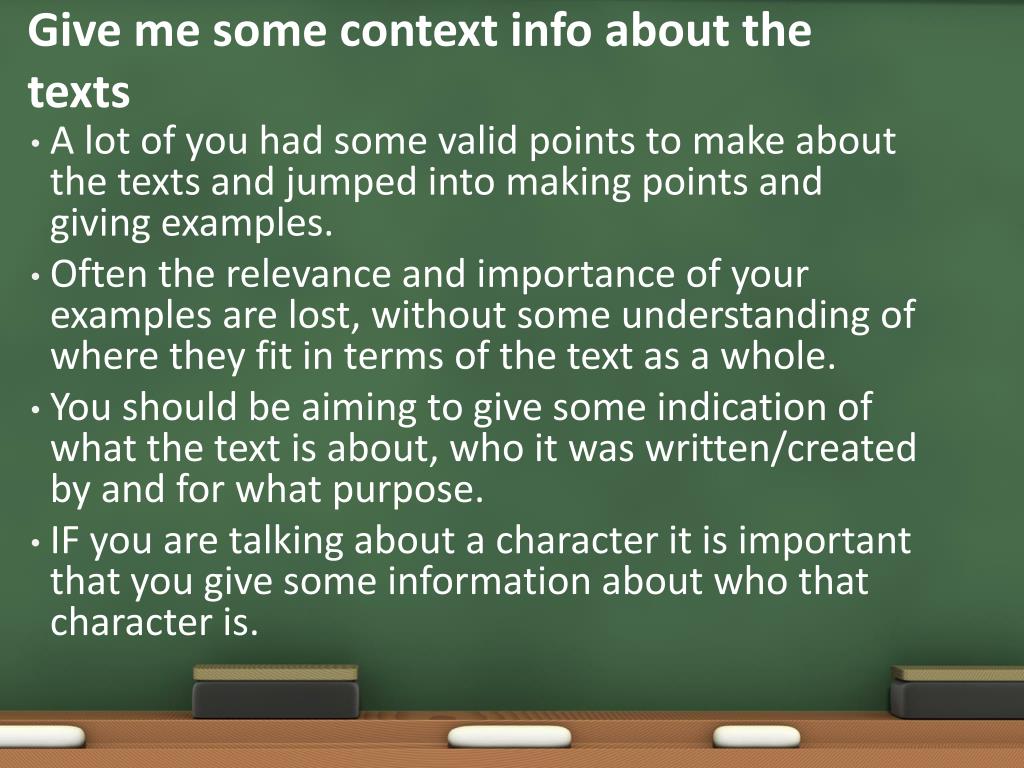 Give me some context info about the texts

• A lot of you had some valid points to make about the texts and jumped into making points and giving examples.

• Often the relevance and importance of your examples are lost, without some understanding of where they fit in terms of the text as a whole.

• You should be aiming to give some indication of what the text is about, who it was written/created by and for what purpose.

• IF you are talking about a character it is important that you give some information about who that character is.